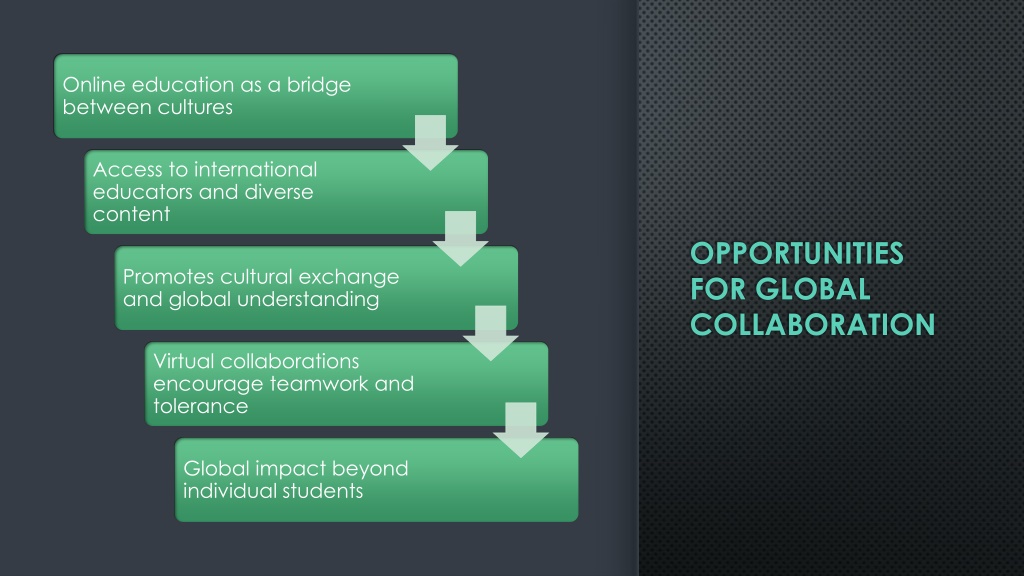 Online education as a bridge between cultures

Access to international educators and diverse content

Promotes cultural exchange and global understanding

Virtual collaborations encourage teamwork and tolerance

Global impact beyond individual students

OPPORTUNITIES FOR GLOBAL COLLABORATION